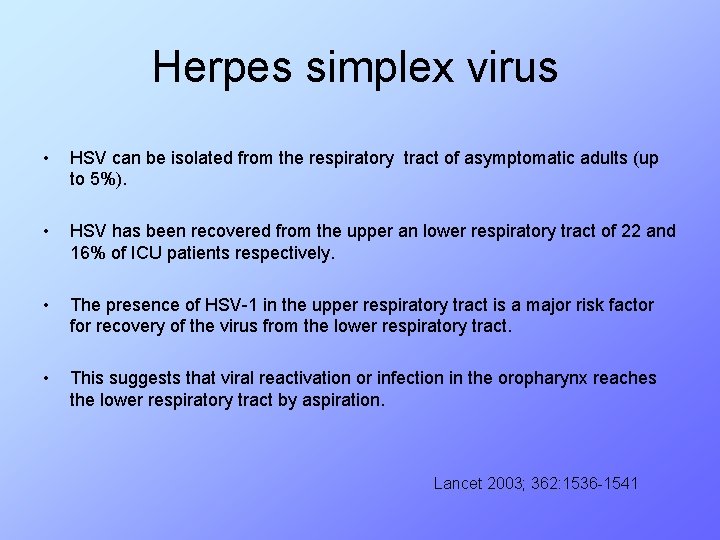 Herpes simplex virus

• HSV can be isolated from the respiratory tract of asymptomatic adults (up to 5%).

• HSV has been recovered from the upper an lower respiratory tract of 22 and 16% of ICU patients respectively.

• The presence of HSV-1 in the upper respiratory tract is a major risk factor for recovery of the virus from the lower respiratory tract.

• This suggests that viral reactivation or infection in the oropharynx reaches the lower respiratory tract by aspiration.

Lancet 2003; 362:1536-1541